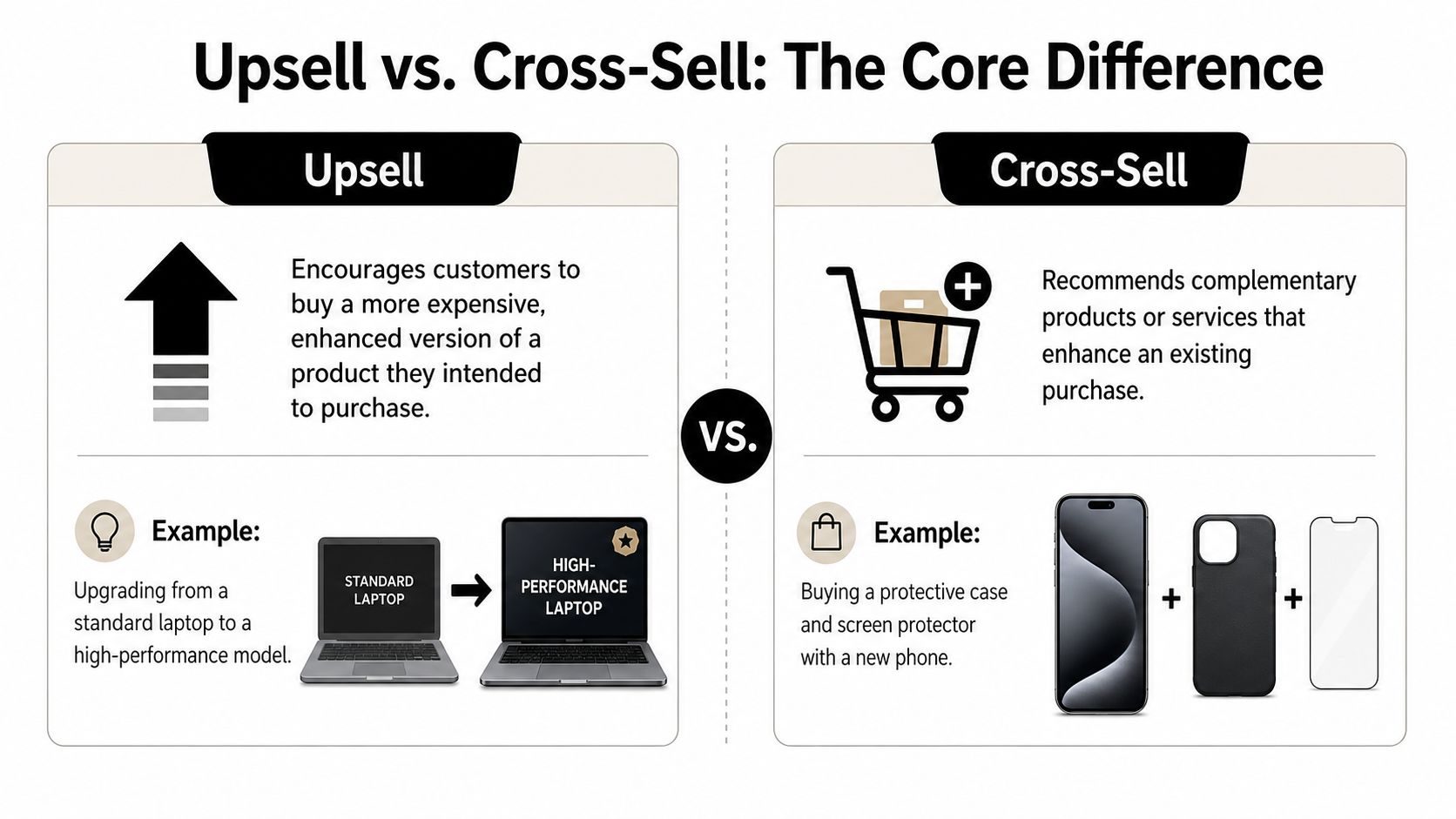 Upsell vs. Cross-Sell: The Core Difference

Upsell

Encourages customers to buy a more expensive, enhanced version of a product they intended to purchase.

Example:

Upgrading from a standard laptop to a high-performance model.

STANDARD LAPTOP

HIGH-PERFORMANCE LAPTOP

VS.

Cross-Sell

Recommends complementary products or services that enhance an existing purchase.

Example:

Buying a protective case and screen protector with a new phone.

+

+